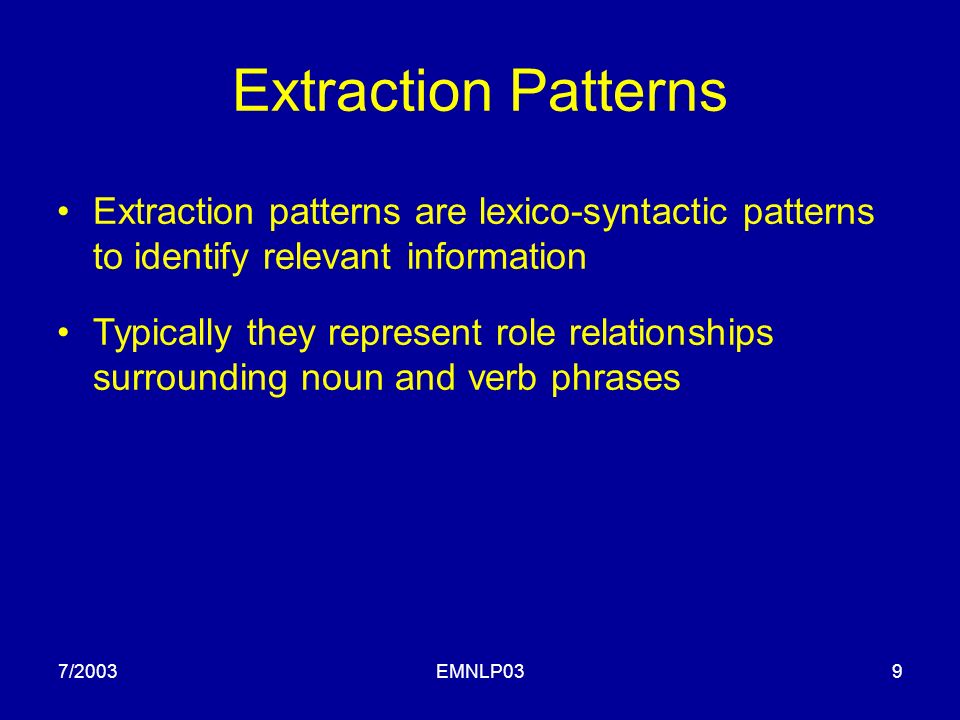 Extraction Patterns

• Extraction patterns are lexico-syntactic patterns to identify relevant information

• Typically they represent role relationships surrounding noun and verb phrases

7/2003

EMNLP03

9